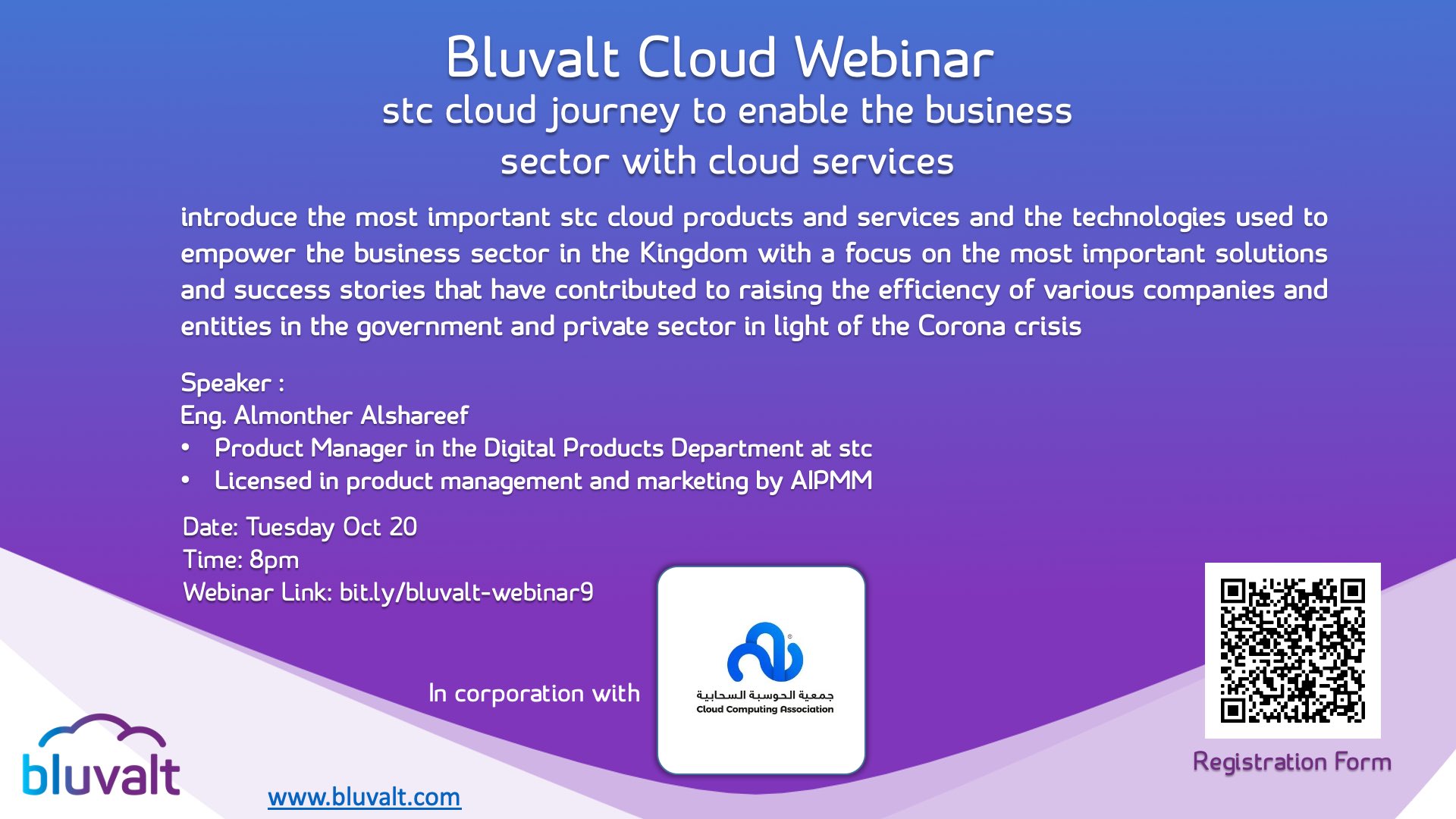 Bluvalt Cloud Webinar
stc cloud journey to enable the business sector with cloud services

introduce the most important stc cloud products and services and the technologies used to empower the business sector in the Kingdom with a focus on the most important solutions and success stories that have contributed to raising the efficiency of various companies and entities in the government and private sector in light of the Corona crisis

Speaker :
Eng. Almonther Alshareef
• Product Manager in the Digital Products Department at stc
• Licensed in product management and marketing by AIPMM

Date: Tuesday Oct 20
Time: 8pm
Webinar Link: bit.ly/bluvalt-webinar9

In corporation with

جمعية الحوسبة السحابية
Cloud Computing Association

Registration Form

bluvalt

www.bluvalt.com